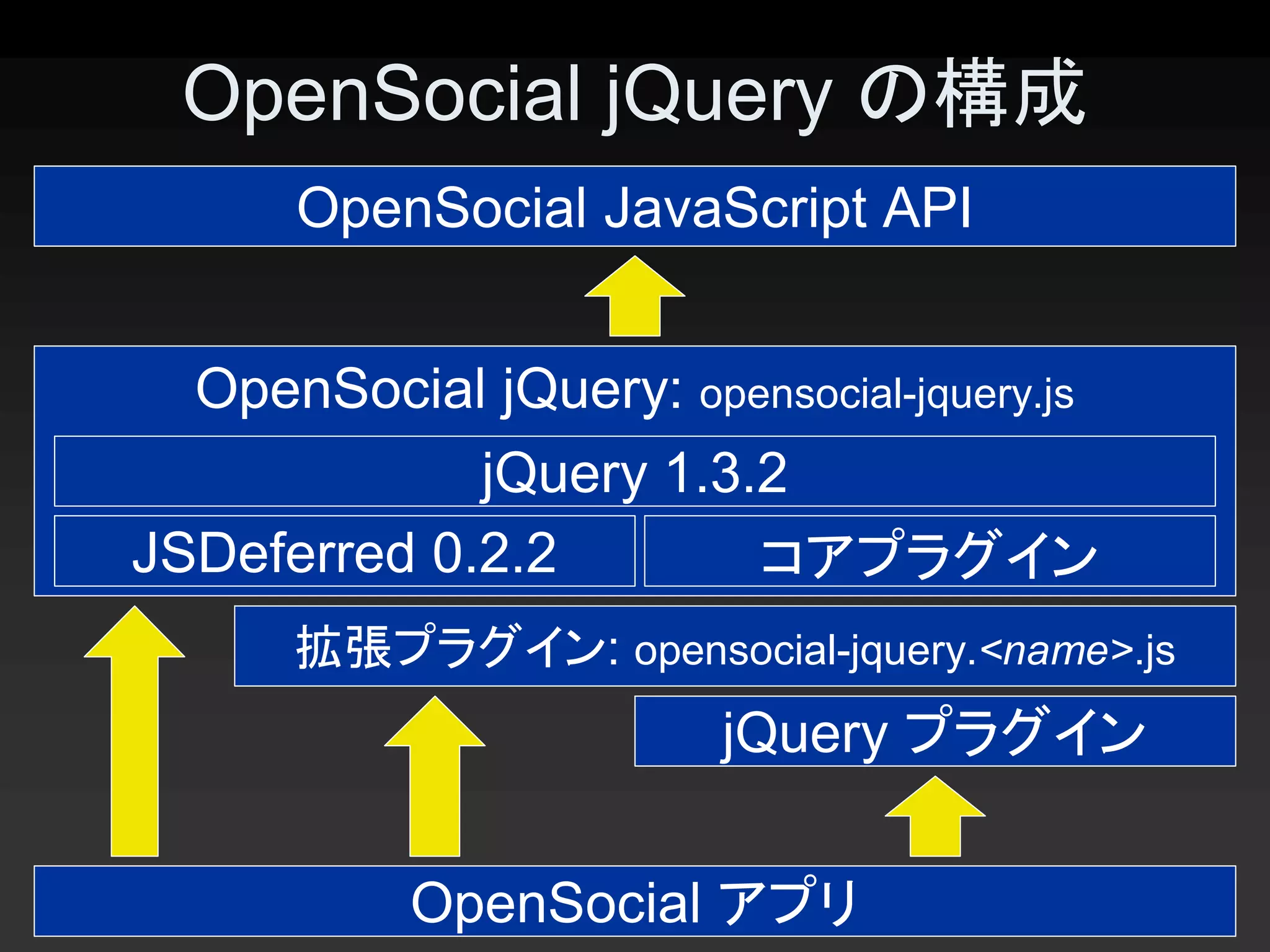 OpenSocial jQuery の構成

OpenSocial JavaScript API

OpenSocial jQuery: opensocial-jquery.js

jQuery 1.3.2

JSDeferred 0.2.2

コアプラグイン

拡張プラグイン: opensocial-jquery.<name>.js

jQuery プラグイン

OpenSocial アプリ